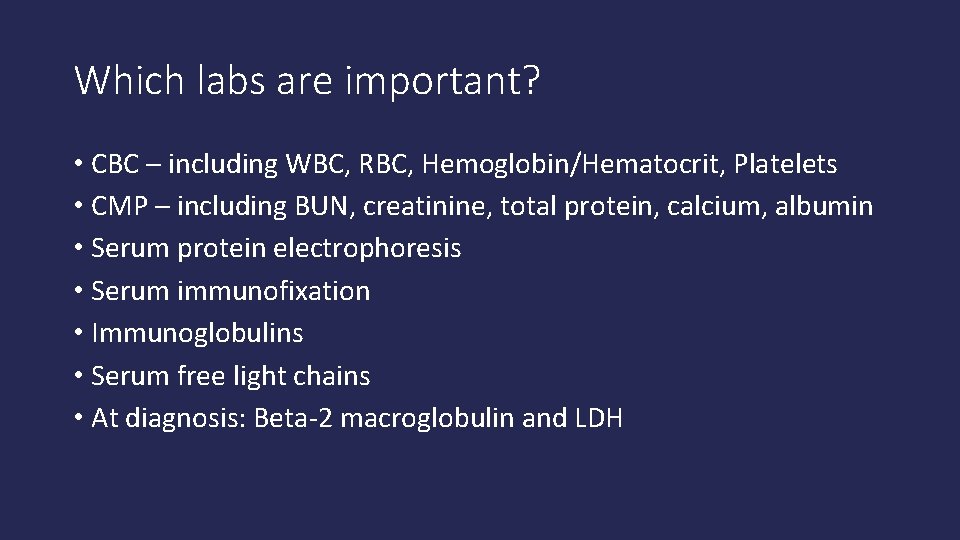 Which labs are important?

• CBC – including WBC, RBC, Hemoglobin/Hematocrit, Platelets
• CMP – including BUN, creatinine, total protein, calcium, albumin
• Serum protein electrophoresis
• Serum immunofixation
• Immunoglobulins
• Serum free light chains
• At diagnosis: Beta-2 macroglobulin and LDH